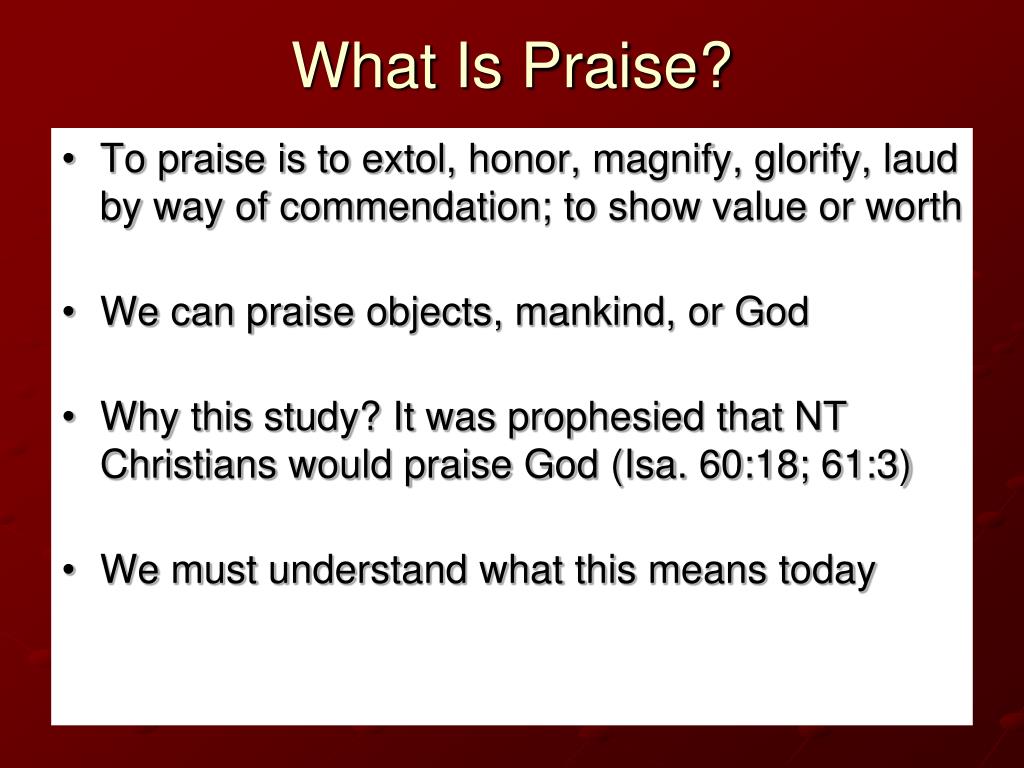 What Is Praise?

• To praise is to extol, honor, magnify, glorify, laud by way of commendation; to show value or worth

• We can praise objects, mankind, or God

• Why this study? It was prophesied that NT Christians would praise God (Isa. 60:18; 61:3)

• We must understand what this means today